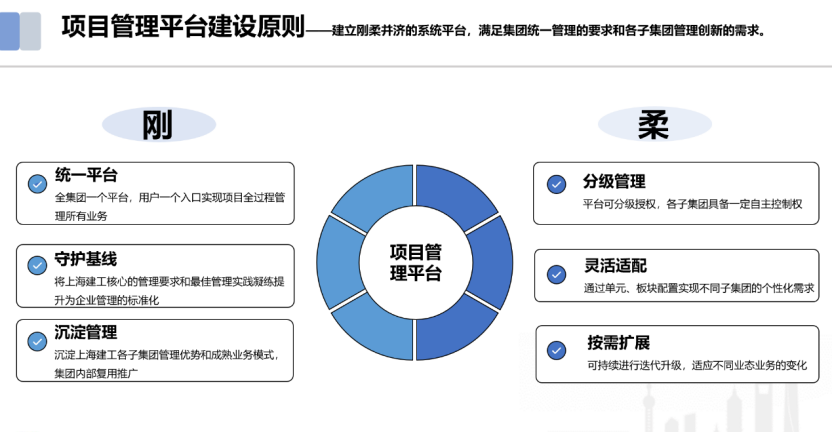 项目管理平台建设原则——建立刚柔并济的系统平台，满足集团统一管理的要求和各子集团管理创新的需求。

刚

统一平台
全集团一个平台，用户一个入口实现项目全过程管理所有业务

守护基线
将上海建工核心的管理要求和最佳管理实践凝练提升为企业管理的标准化

沉淀管理
沉淀上海建工各子集团管理优势和成熟业务模式，集团内部复用推广

项目管理平台

柔

分级管理
平台可分级授权，各子集团具备一定自主控制权

灵活适配
通过单元、板块配置实现不同子集团的个性化需求

按需扩展
可持续进行迭代升级，适应不同业态业务的变化